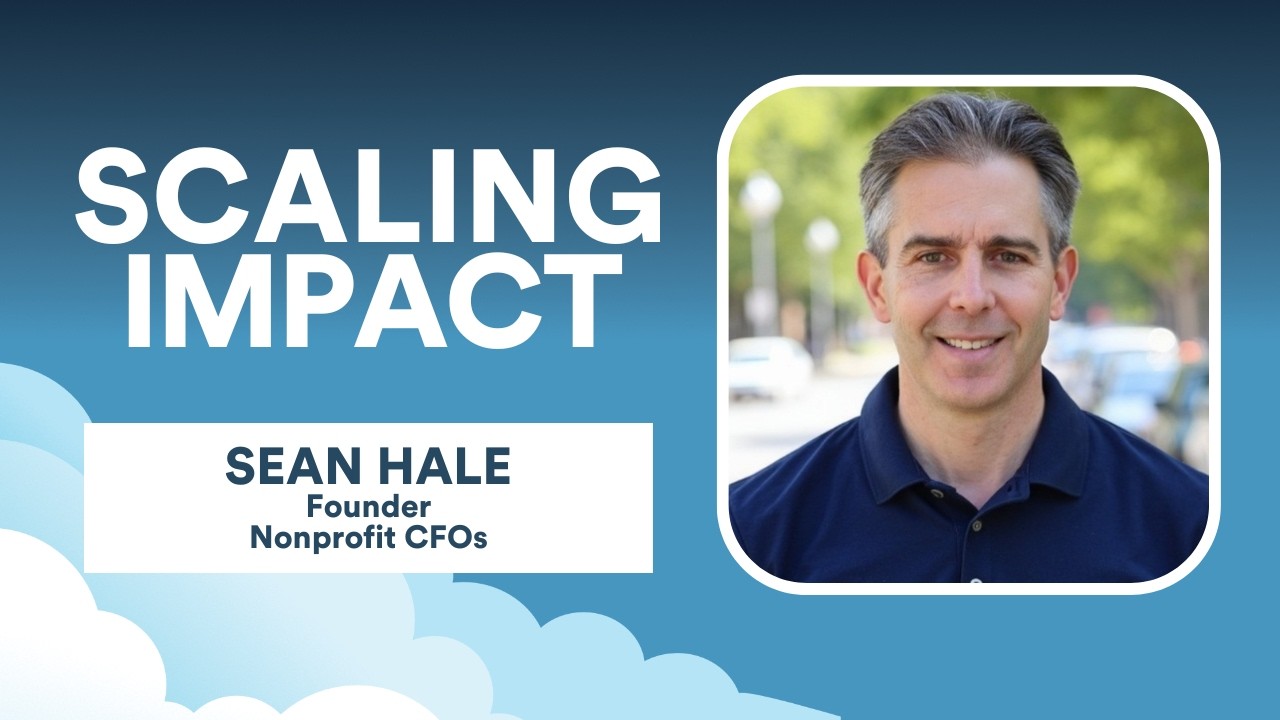 SCALING IMPACT

SEAN HALE
Founder
Nonprofit CFOs